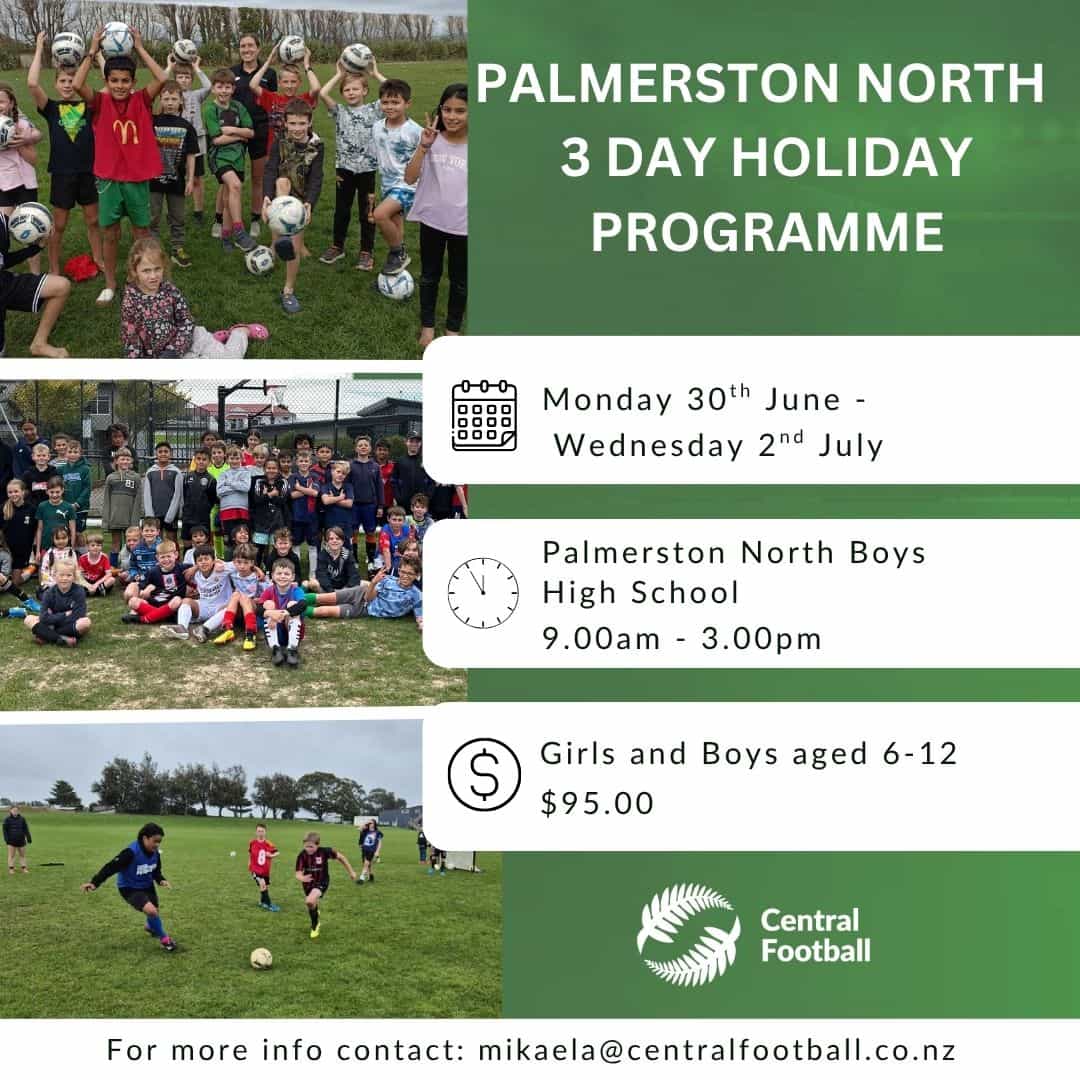 PALMERSTON NORTH 3 DAY HOLIDAY PROGRAMME

Monday 30$^{th}$ June - Wednesday 2$^{nd}$ July

Palmerston North Boys High School
9.00am - 3.00pm

Girls and Boys aged 6-12
$95.00

Central Football

For more info contact: mikaela@centralfootball.co.nz